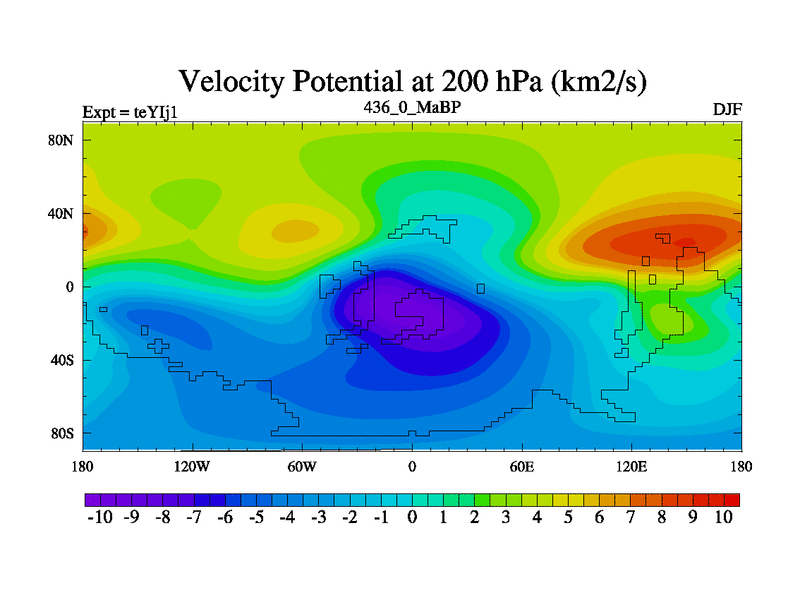 Velocity Potential at 200 hPa (km2/s)

Expt = teYIj1

436_0_MaBP

DJF

80N
40N
0
40S
80S

180
120W
60W
0
60E
120E
180

-10 -9 -8 -7 -6 -5 -4 -3 -2 -1 0 1 2 3 4 5 6 7 8 9 10